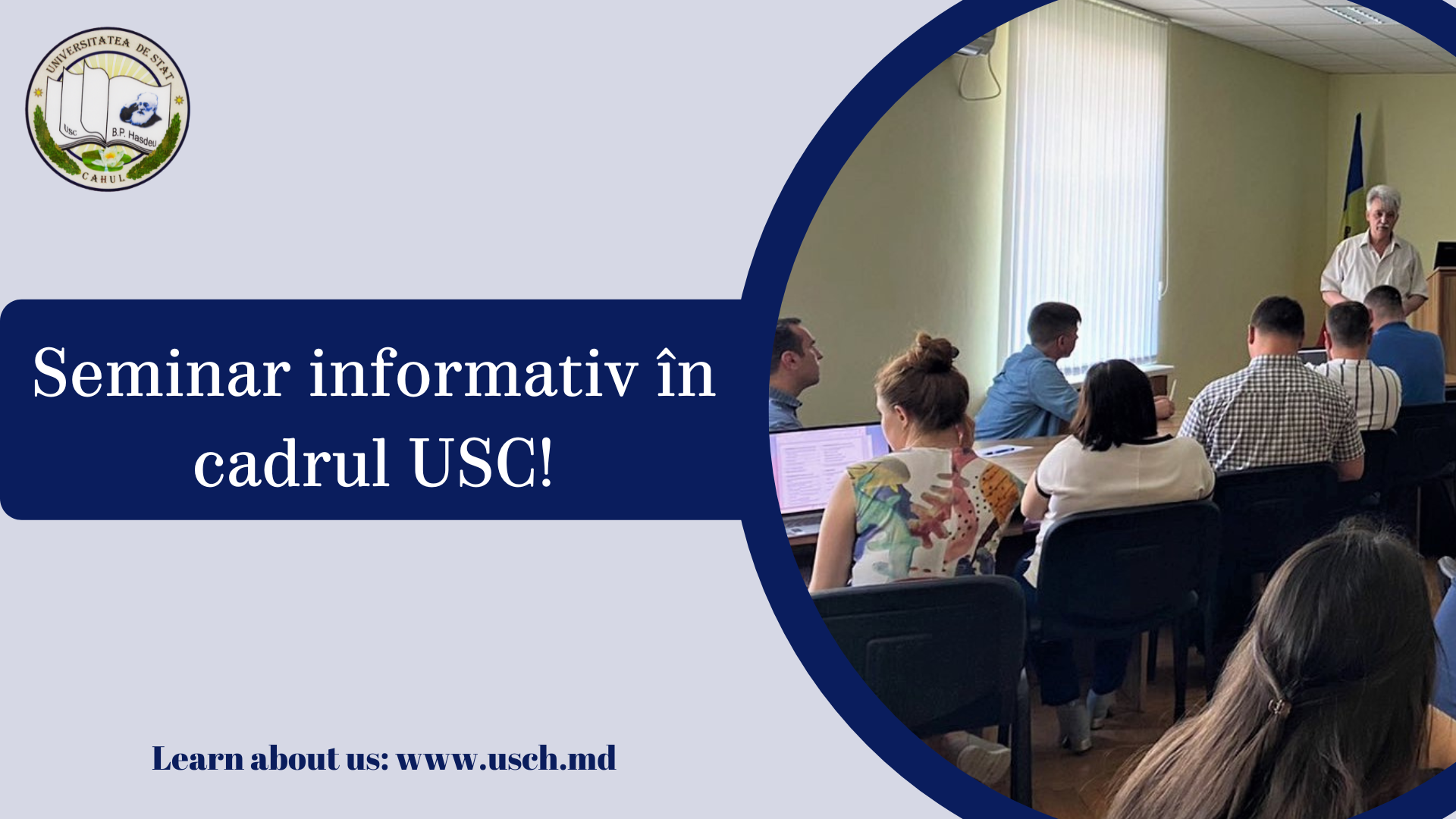 UNIVERSITATEA DE STAT
Usc
B.P. Hasdeu
CAHUL

Seminar informativ în cadrul USC!

Learn about us: www.usch.md